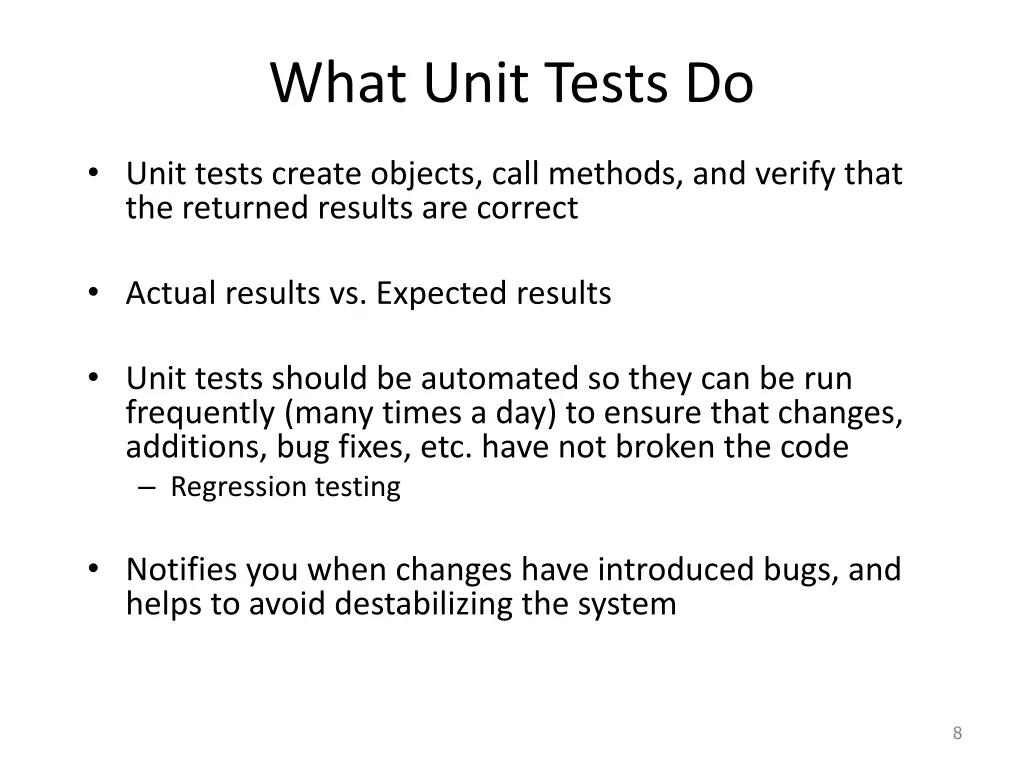 What Unit Tests Do

• Unit tests create objects, call methods, and verify that the returned results are correct

• Actual results vs. Expected results

• Unit tests should be automated so they can be run frequently (many times a day) to ensure that changes, additions, bug fixes, etc. have not broken the code
  – Regression testing

• Notifies you when changes have introduced bugs, and helps to avoid destabilizing the system

8